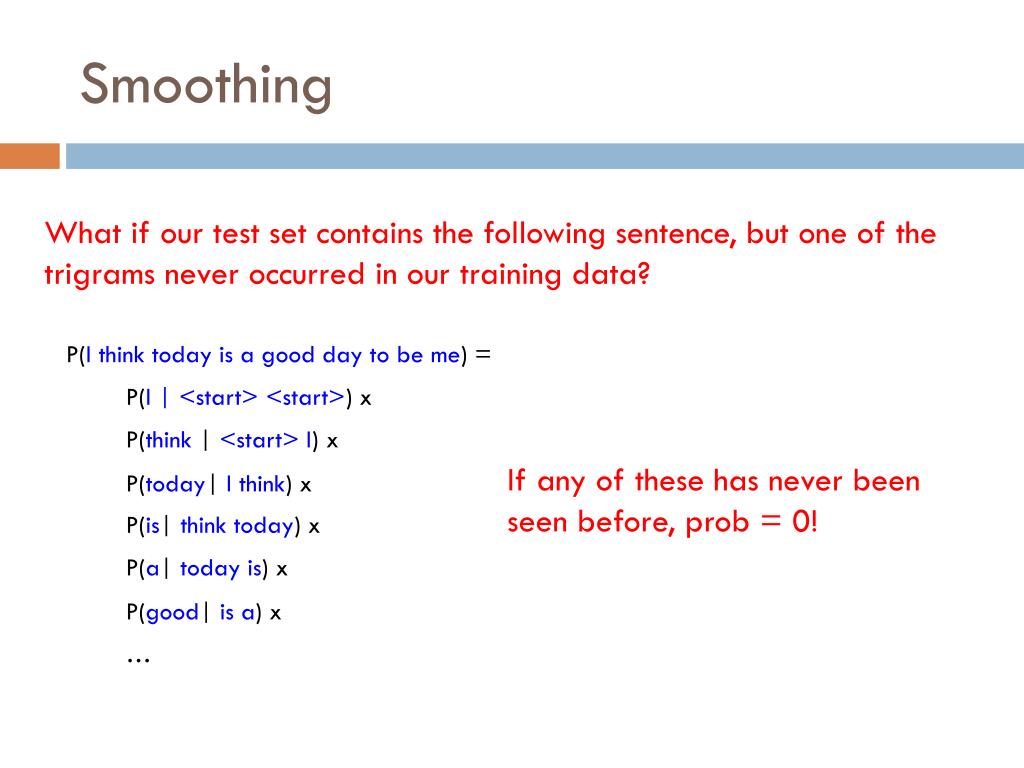 Smoothing

What if our test set contains the following sentence, but one of the trigrams never occurred in our training data?

P(I think today is a good day to be me) =

P(I | <start> <start>) x

P(think | <start> I) x

P(today| I think) x

P(is| think today) x

P(a| today is) x

P(good| is a) x

…

If any of these has never been seen before, prob = 0!